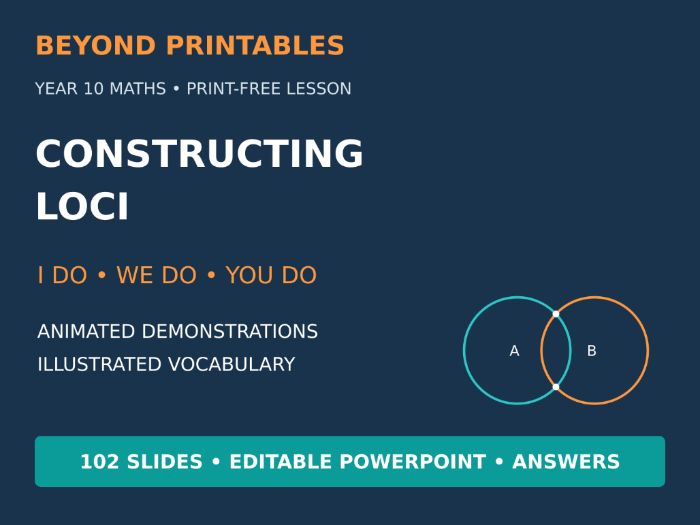 BEYOND PRINTABLES

YEAR 10 MATHS • PRINT-FREE LESSON

CONSTRUCTING LOCI

I DO • WE DO • YOU DO

ANIMATED DEMONSTRATIONS
ILLUSTRATED VOCABULARY

A

B

102 SLIDES • EDITABLE POWERPOINT • ANSWERS